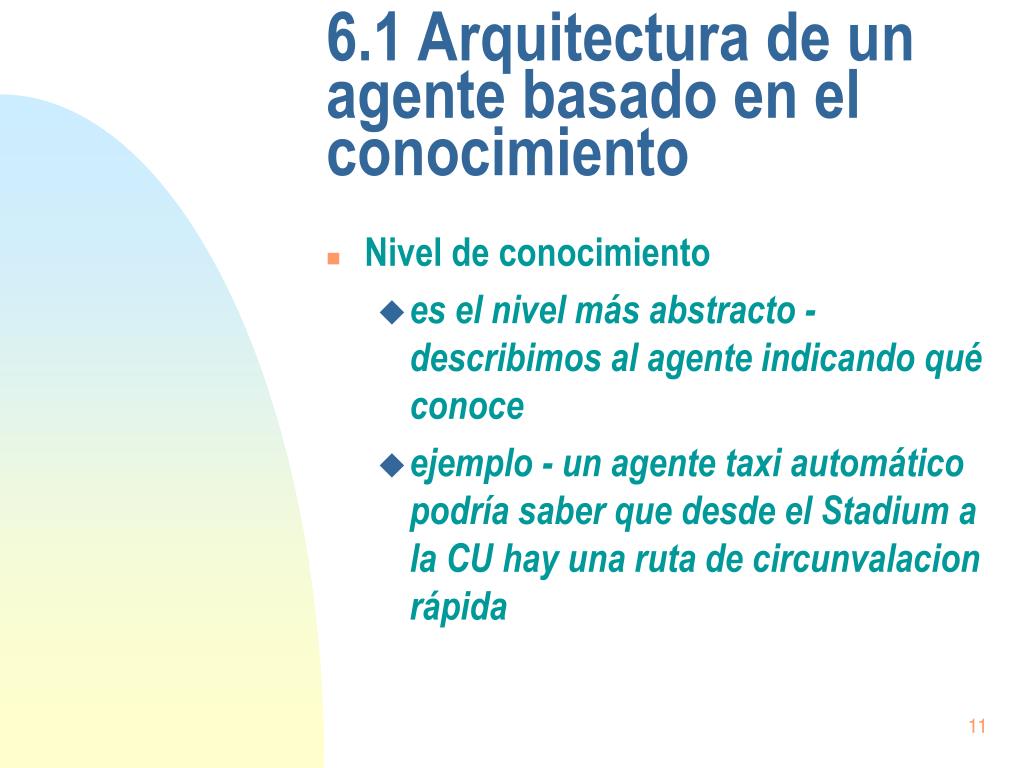 6.1 Arquitectura de un agente basado en el conocimiento

Nivel de conocimiento

es el nivel más abstracto - describimos al agente indicando qué conoce

ejemplo - un agente taxi automático podría saber que desde el Stadium a la CU hay una ruta de circunvalacion rápida

11